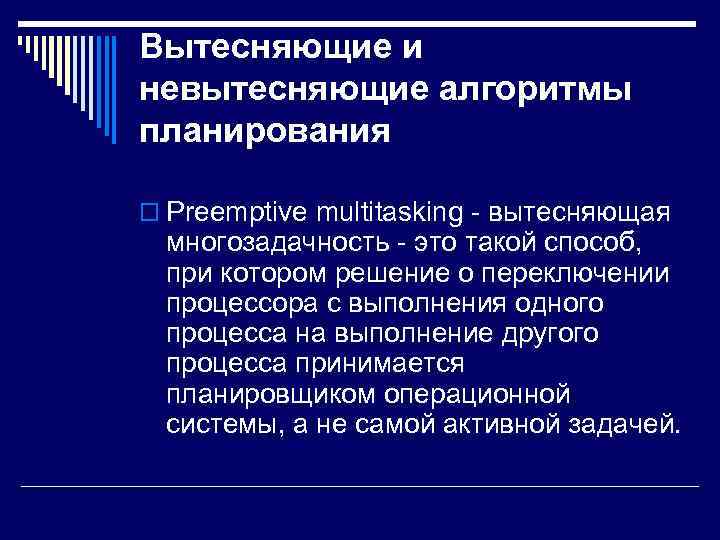 Вытесняющие и невытесняющие алгоритмы планирования

Preemptive multitasking - вытесняющая многозадачность - это такой способ, при котором решение о переключении процессора с выполнения одного процесса на выполнение другого процесса принимается планировщиком операционной системы, а не самой активной задачей.